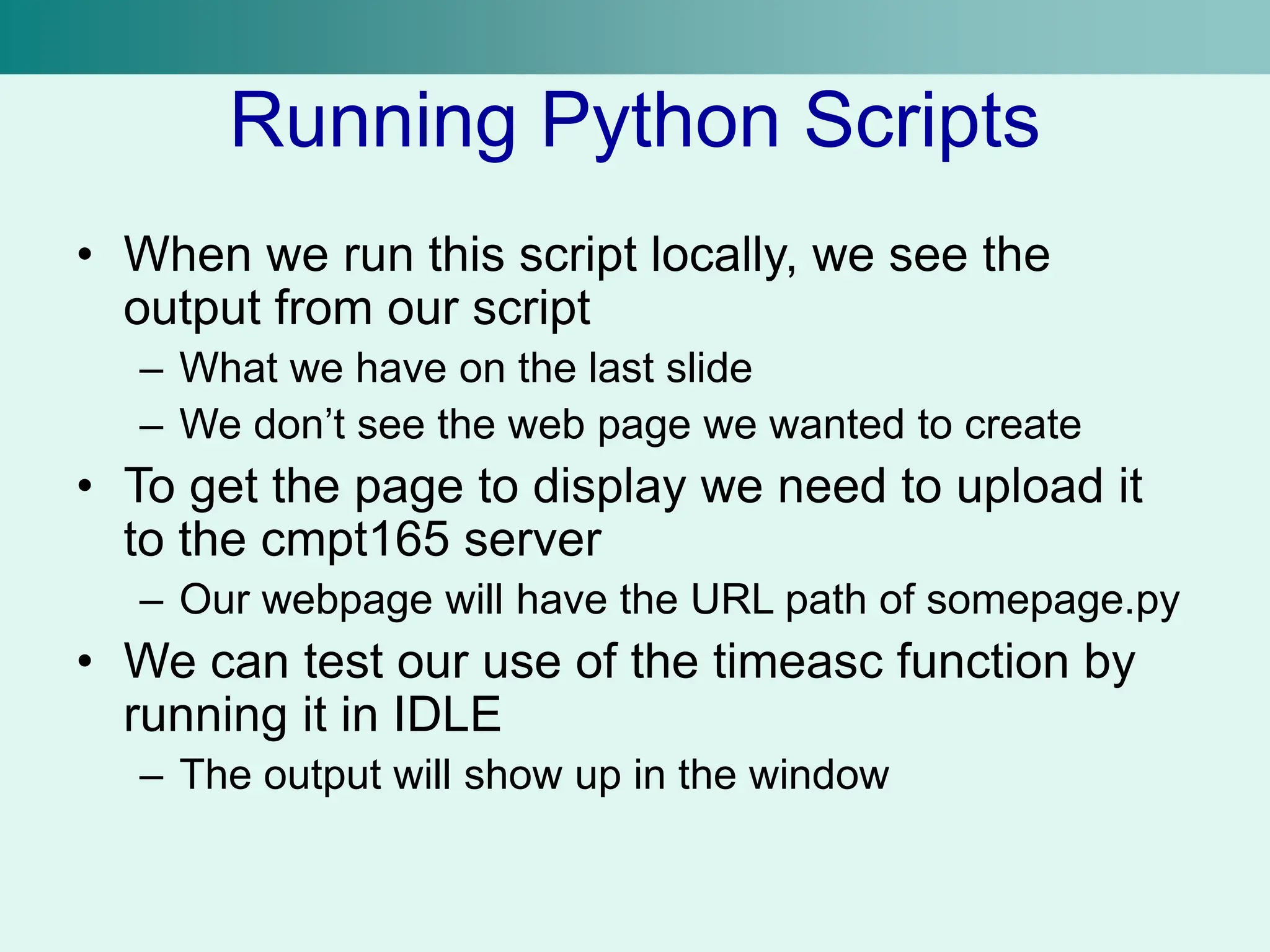 Running Python Scripts

• When we run this script locally, we see the output from our script
  – What we have on the last slide
  – We don’t see the web page we wanted to create
• To get the page to display we need to upload it to the cmpt165 server
  – Our webpage will have the URL path of somepage.py
• We can test our use of the timeasc function by running it in IDLE
  – The output will show up in the window